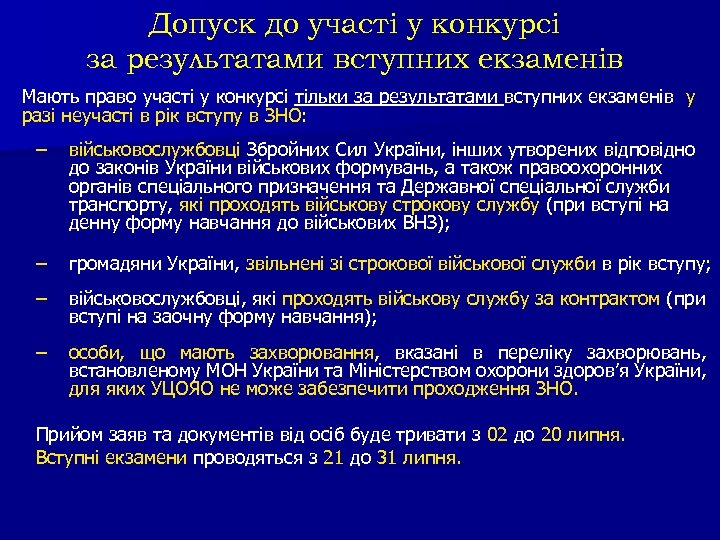 Допуск до участі у конкурсі за результатами вступних екзаменів

Мають право участі у конкурсі тільки за результатами вступних екзаменів у разі неучасті в рік вступу в ЗНО:

– військовослужбовці Збройних Сил України, інших утворених відповідно до законів України військових формувань, а також правоохоронних органів спеціального призначення та Державної спеціальної служби транспорту, які проходять військову строкову службу (при вступі на денну форму навчання до військових ВНЗ);

– громадяни України, звільнені зі строкової військової служби в рік вступу;

– військовослужбовці, які проходять військову службу за контрактом (при вступі на заочну форму навчання);

– особи, що мають захворювання, вказані в переліку захворювань, встановленому МОН України та Міністерством охорони здоров'я України, для яких УЦОЯО не може забезпечити проходження ЗНО.

Прийом заяв та документів від осіб буде тривати з 02 до 20 липня.
Вступні екзамени проводяться з 21 до 31 липня.